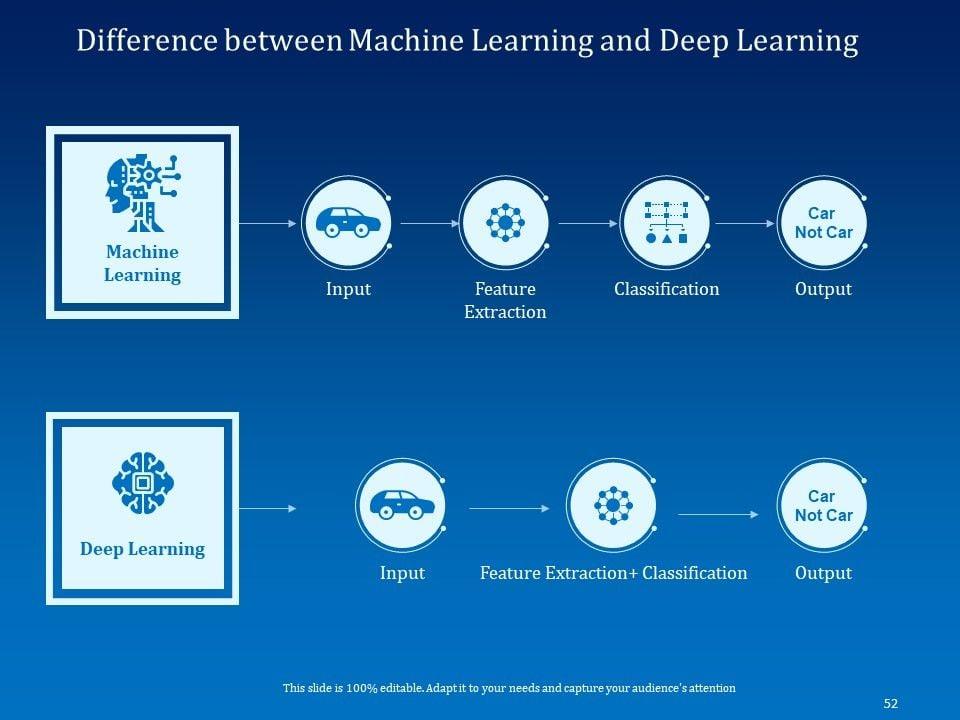 Difference between Machine Learning and Deep Learning

Machine Learning

Input

Feature Extraction

Classification

Car Not Car

Output

Deep Learning

Input

Feature Extraction+ Classification

Car Not Car

Output

This slide is 100% editable. Adapt it to your needs and capture your audience's attention

52